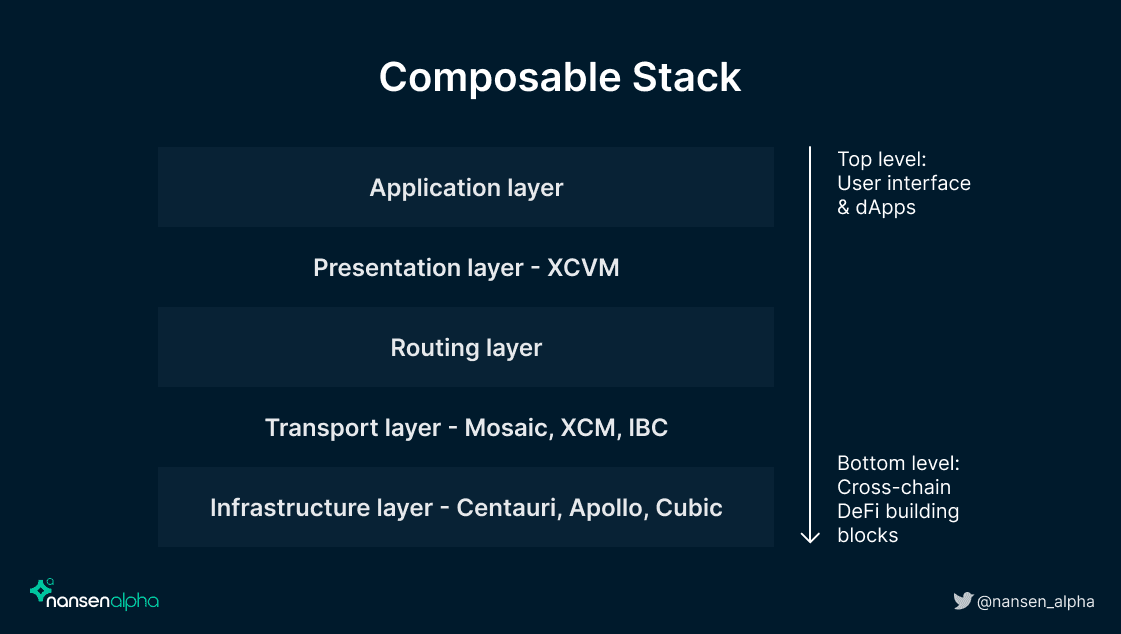 Composable Stack

Application layer

Presentation layer - XCVM

Routing layer

Transport layer - Mosaic, XCM, IBC

Infrastructure layer - Centauri, Apollo, Cubic

Top level:
User interface
& dApps

Bottom level:
Cross-chain
DeFi building
blocks

nansenalpha

@nansen_alpha